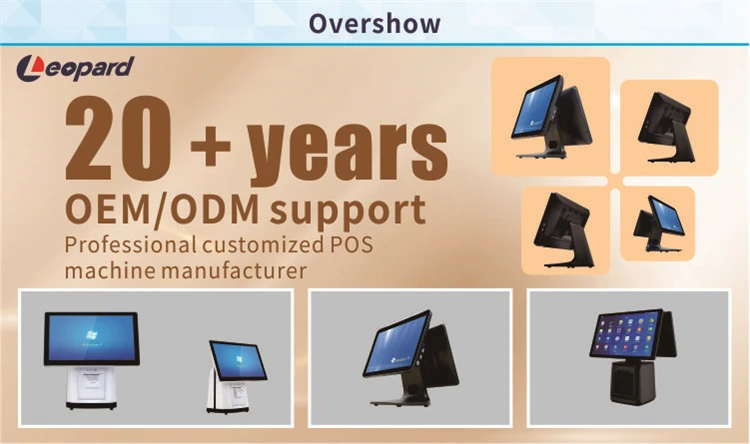 Overshow

Leopard

20 + years

OEM/ODM support

Professional customized POS machine manufacturer